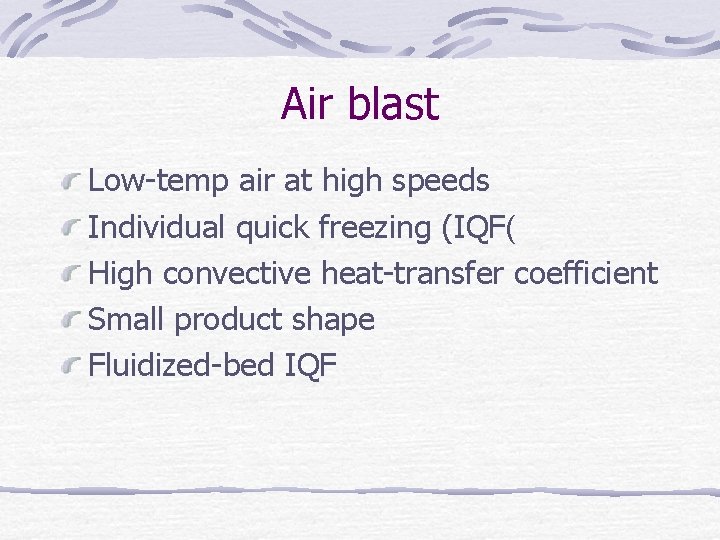 Air blast

Low-temp air at high speeds
Individual quick freezing (IQF(
High convective heat-transfer coefficient
Small product shape
Fluidized-bed IQF